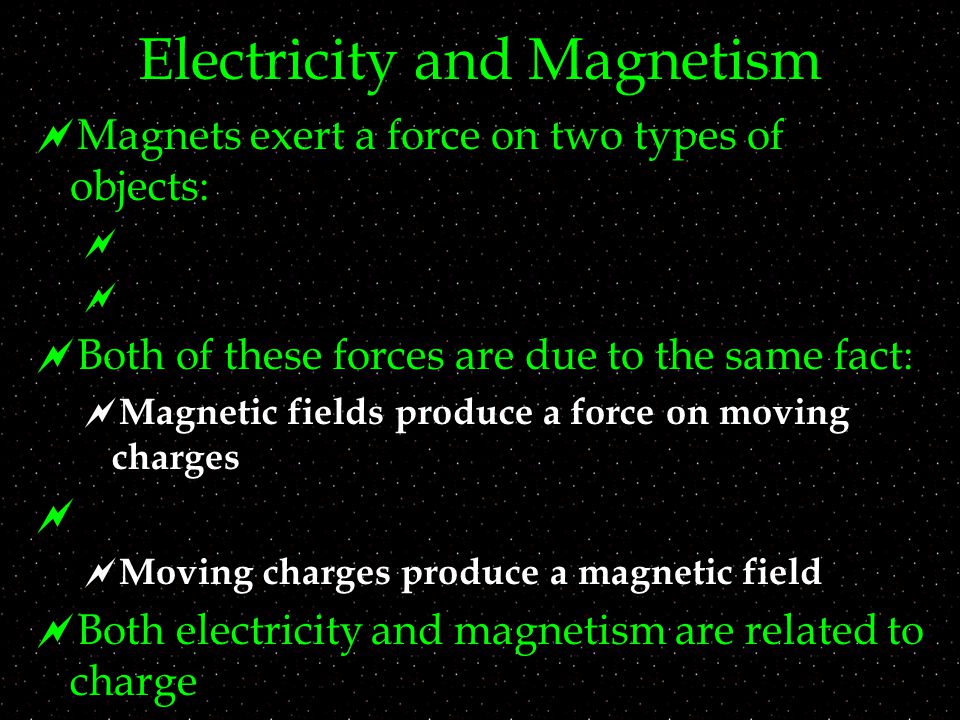 Electricity and Magnetism

Magnets exert a force on two types of objects:

Both of these forces are due to the same fact:

Magnetic fields produce a force on moving charges

Moving charges produce a magnetic field

Both electricity and magnetism are related to charge